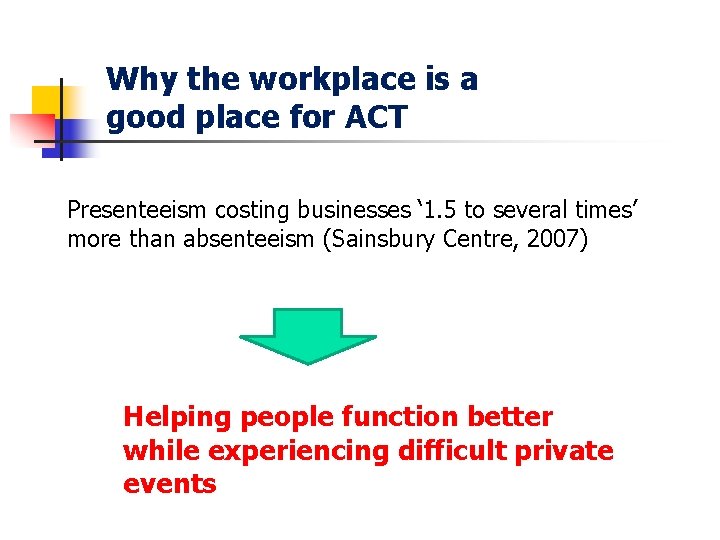 Why the workplace is a good place for ACT

Presenteeism costing businesses ‘1.5 to several times’ more than absenteeism (Sainsbury Centre, 2007)

Helping people function better while experiencing difficult private events